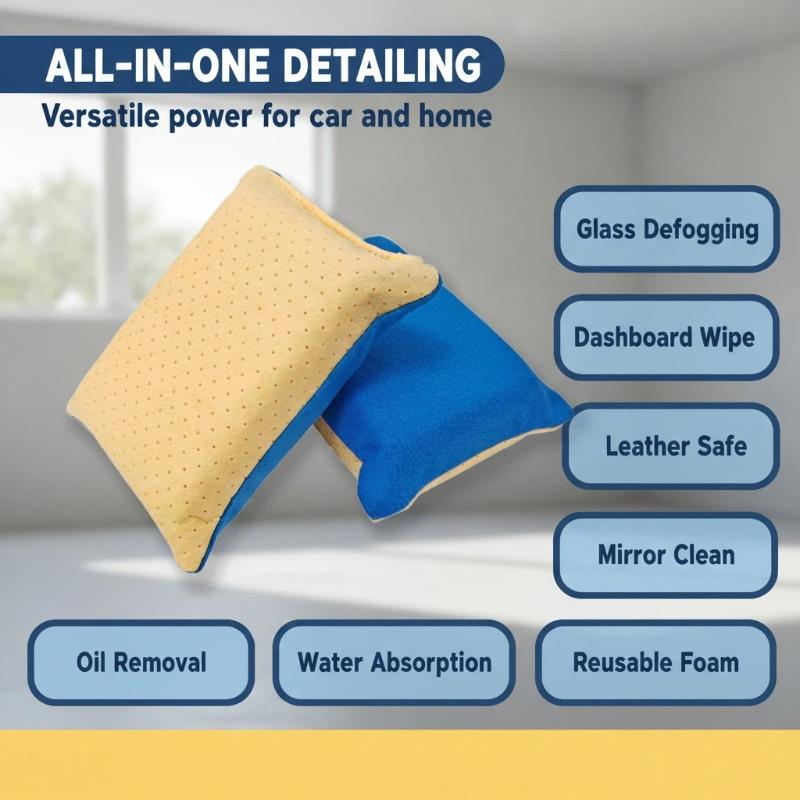 ALL-IN-ONE DETAILING

Versatile power for car and home

Glass Defogging

Dashboard Wipe

Leather Safe

Mirror Clean

Oil Removal

Water Absorption

Reusable Foam